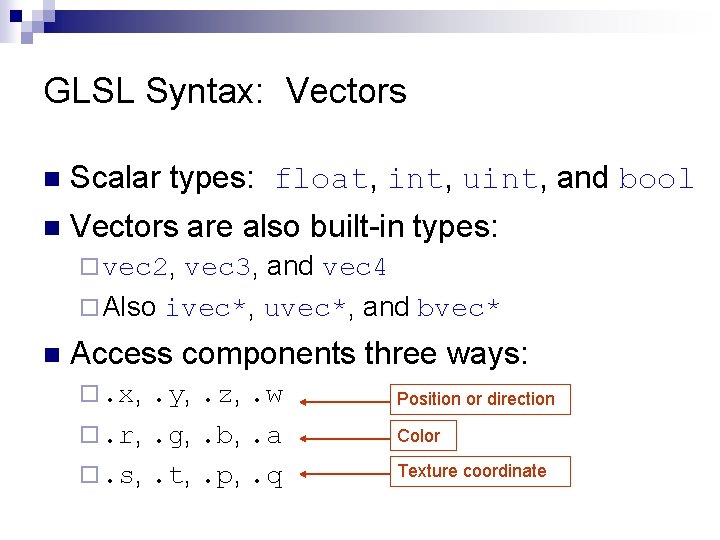 GLSL Syntax: Vectors

Scalar types: float, int, uint, and bool

Vectors are also built-in types:

vec2, vec3, and vec4

Also ivec*, uvec*, and bvec*

Access components three ways:

.x, .y, .z, .w

Position or direction

.r, .g, .b, .a

Color

.s, .t, .p, .q

Texture coordinate